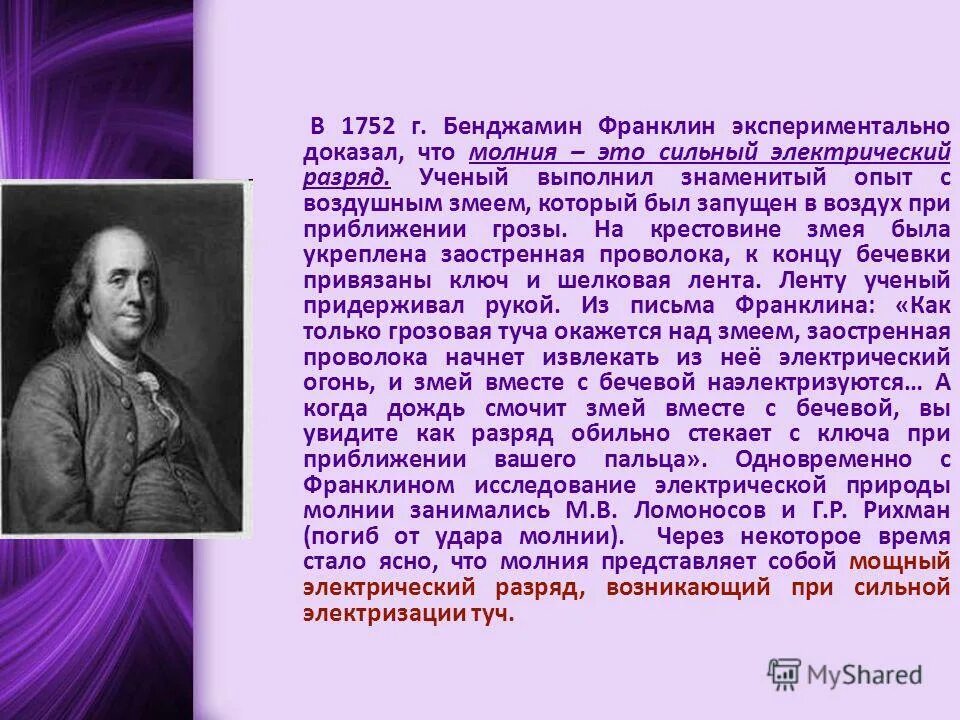 В 1752 г. Бенджамин Франклин экспериментально доказал, что молния – это сильный электрический разряд. Ученый выполнил знаменитый опыт с воздушным змеем, который был запущен в воздух при приближении грозы. На крестовине змея была укреплена заостренная проволока, к концу бечевки привязаны ключ и шелковая лента. Ленту ученый придерживал рукой. Из письма Франклина: «Как только грозовая туча окажется над змеем, заостренная проволока начнет извлекать из неё электрический огонь, и змей вместе с бечевой наэлектризуются… А когда дождь смочит змей вместе с бечевой, вы увидите как разряд обильно стекает с ключа при приближении вашего пальца». Одновременно с Франклином исследование электрической природы молнии занимались М.В. Ломоносов и Г.Р. Рихман (погиб от удара молнии). Через некоторое время стало ясно, что молния представляет собой мощный электрический разряд, возникающий при сильной электризации туч.

MyShared